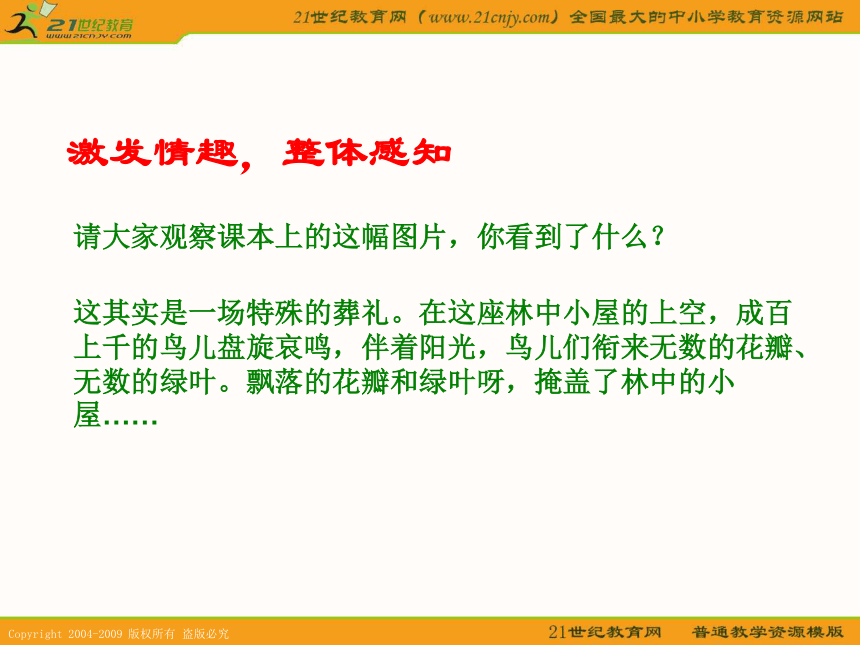 21世纪教育
www.21cnjy.com

21世纪教育网（www.21cnjy.com）全国最大的中小学教育资源网站

激发情趣，整体感知

请大家观察课本上的这幅图片，你看到了什么？

这其实是一场特殊的葬礼。在这座林中小屋的上空，成百上千的鸟儿盘旋哀鸣，伴着阳光，鸟儿们衔来无数的花瓣、无数的绿叶。飘落的花瓣和绿叶呀，掩盖了林中的小屋……

Copyright 2004-2009 版权所有 盗版必究

21世纪教育网 普通教学资源模版